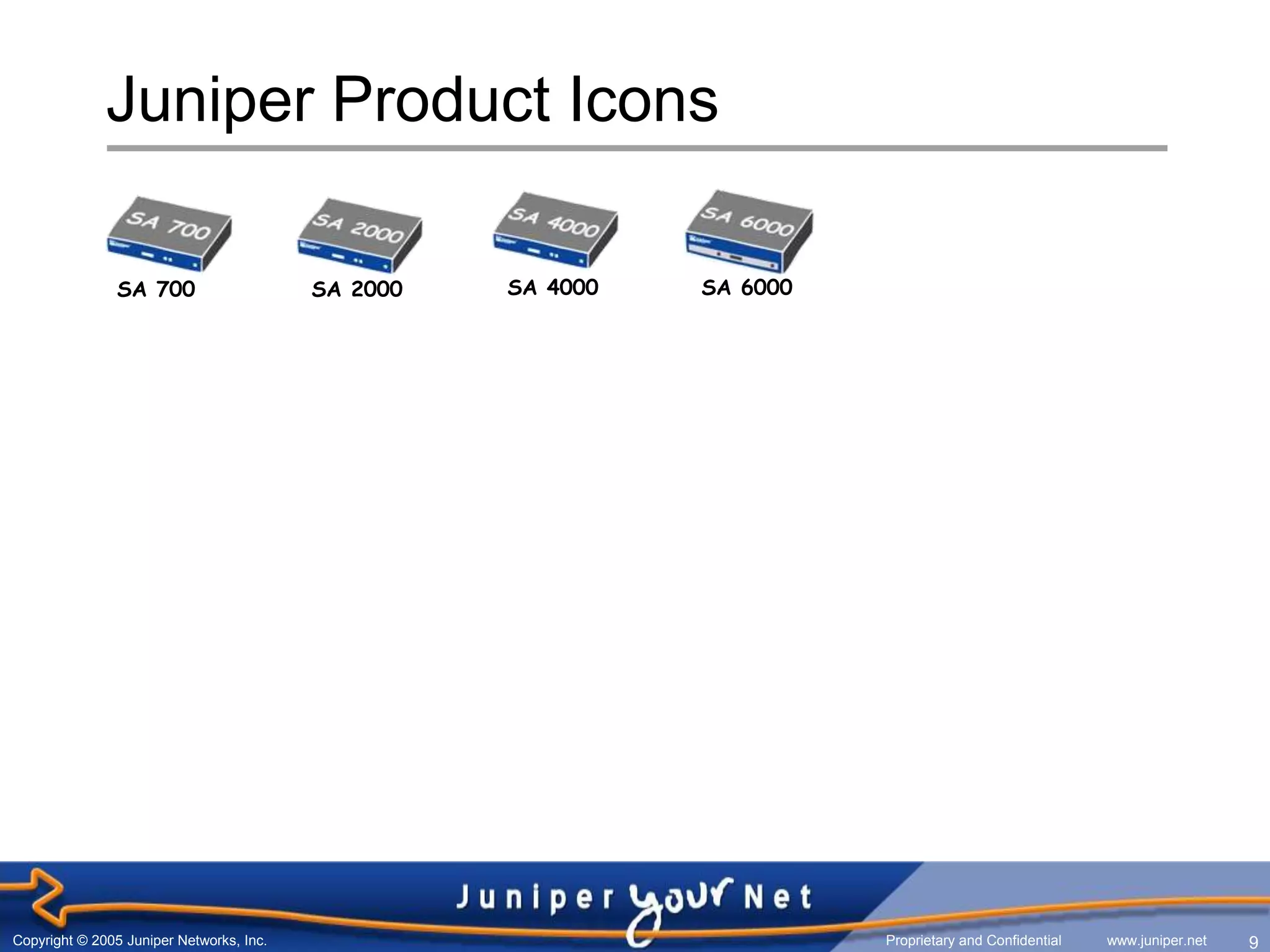 Juniper Product Icons

SA 700

SA 700

SA 2000

SA 2000

SA 4000

SA 4000

SA 6000

SA 6000

Juniper your Net

Copyright © 2005 Juniper Networks, Inc.

Proprietary and Confidential

www.juniper.net

9